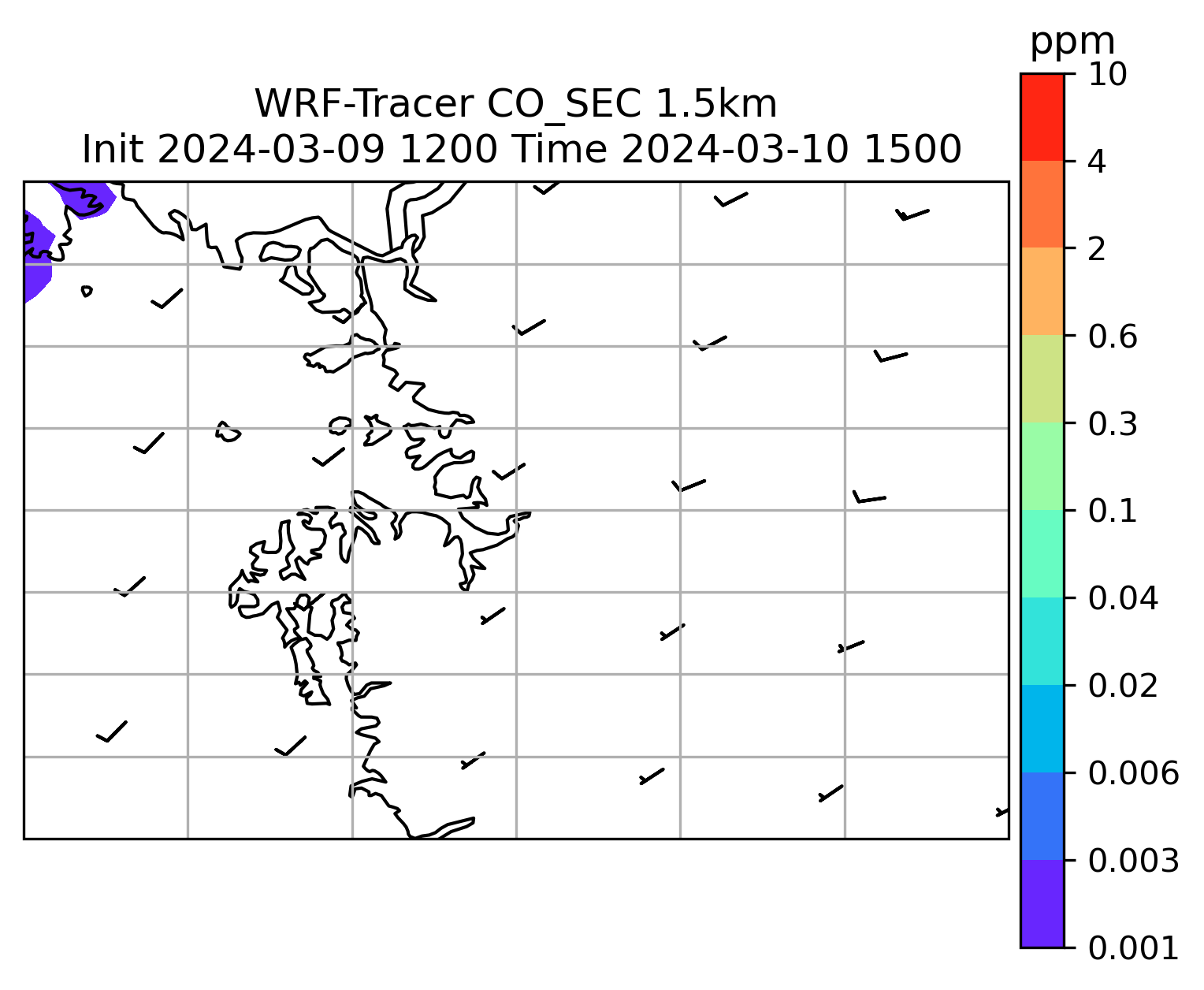 WRF-Tracer CO_SEC 1.5km
Init 2024-03-09 1200 Time 2024-03-10 1500

ppm
10
4
2
0.6
0.3
0.1
0.04
0.02
0.006
0.003
0.001